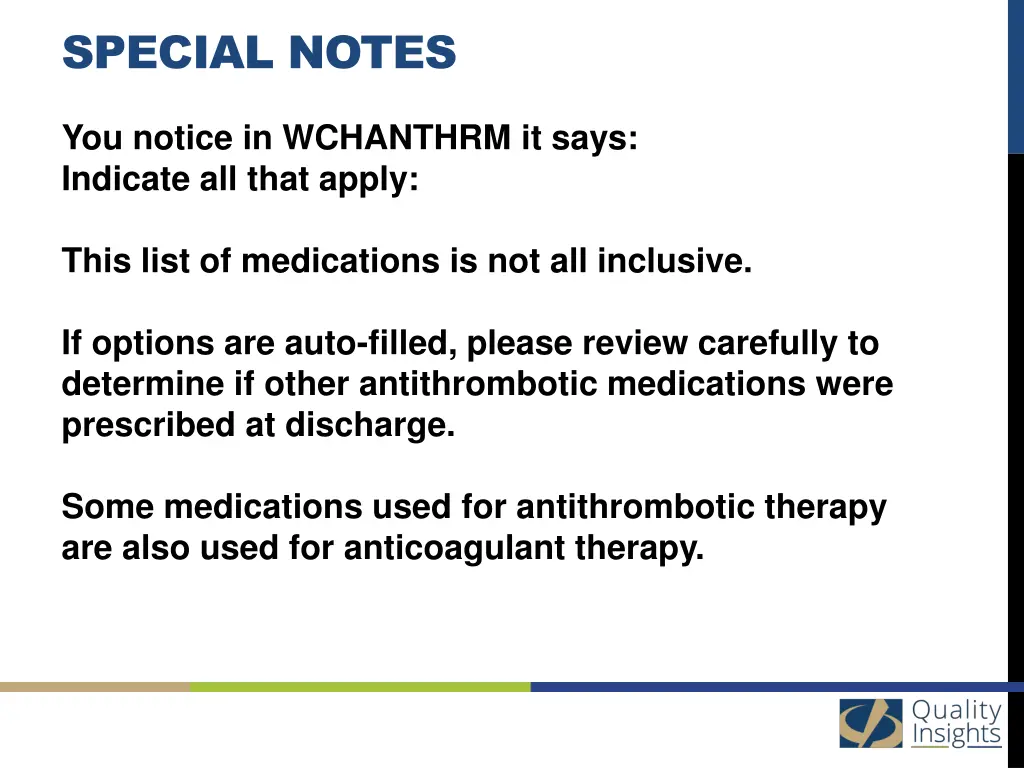 SPECIAL NOTES

You notice in WCHANTHRM it says:
Indicate all that apply:

This list of medications is not all inclusive.

If options are auto-filled, please review carefully to determine if other antithrombotic medications were prescribed at discharge.

Some medications used for antithrombotic therapy are also used for anticoagulant therapy.

Quality Insights